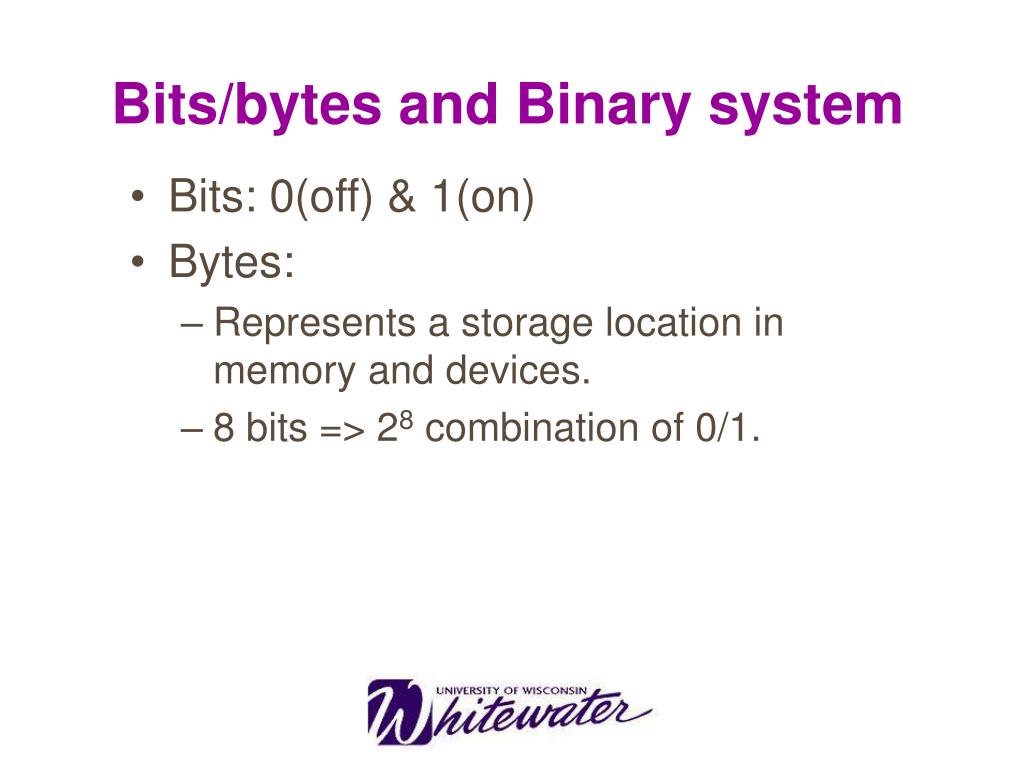 Bits/bytes and Binary system

• Bits: 0(off) & 1(on)
• Bytes:
– Represents a storage location in memory and devices.
– 8 bits => $2^8$ combination of 0/1.

UNIVERSITY OF WISCONSIN
Whitewater